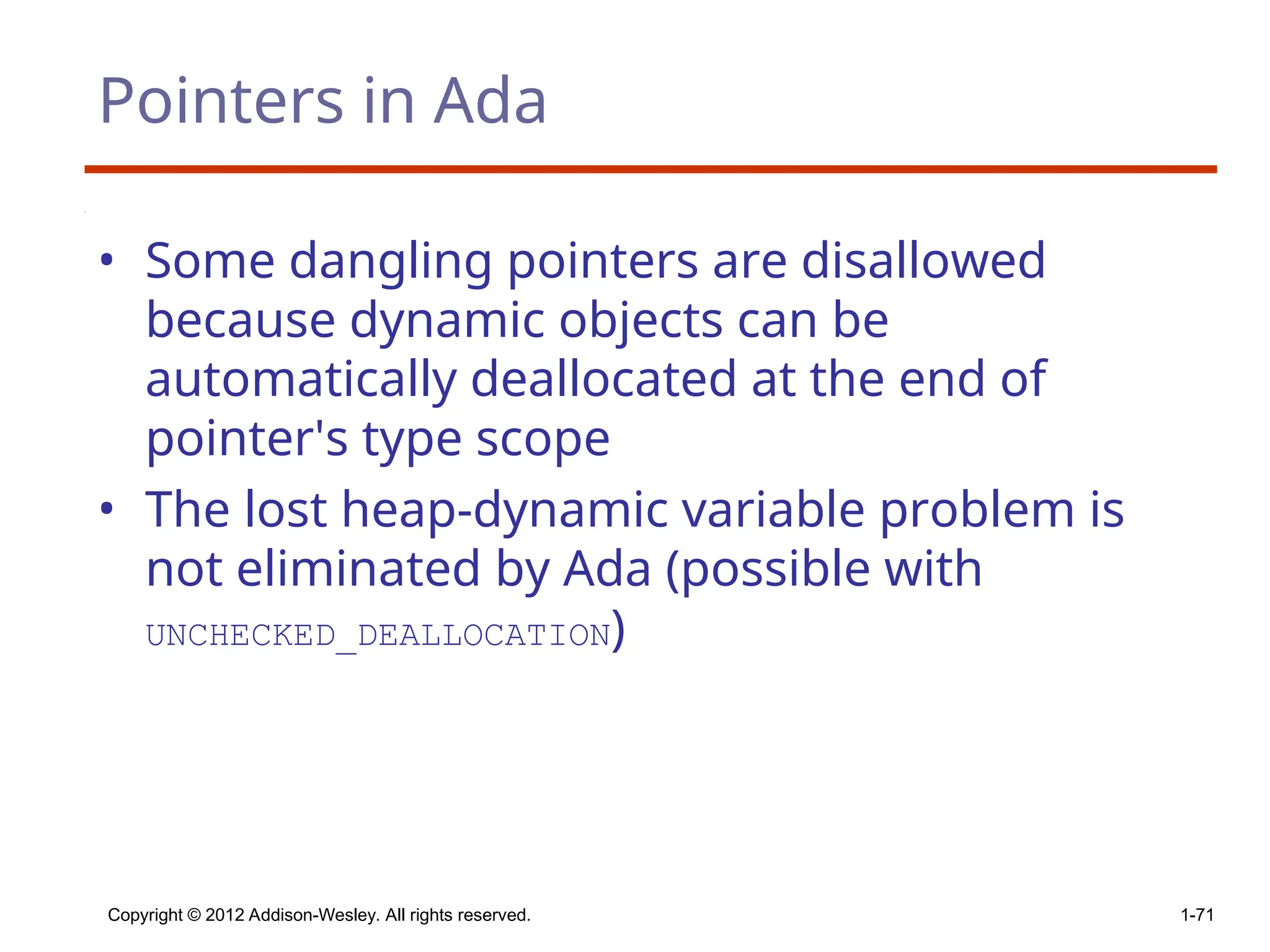 Pointers in Ada

• Some dangling pointers are disallowed because dynamic objects can be automatically deallocated at the end of pointer's type scope
• The lost heap-dynamic variable problem is not eliminated by Ada (possible with UNCHECKED_DEALLOCATION)

Copyright © 2012 Addison-Wesley. All rights reserved.

1-71